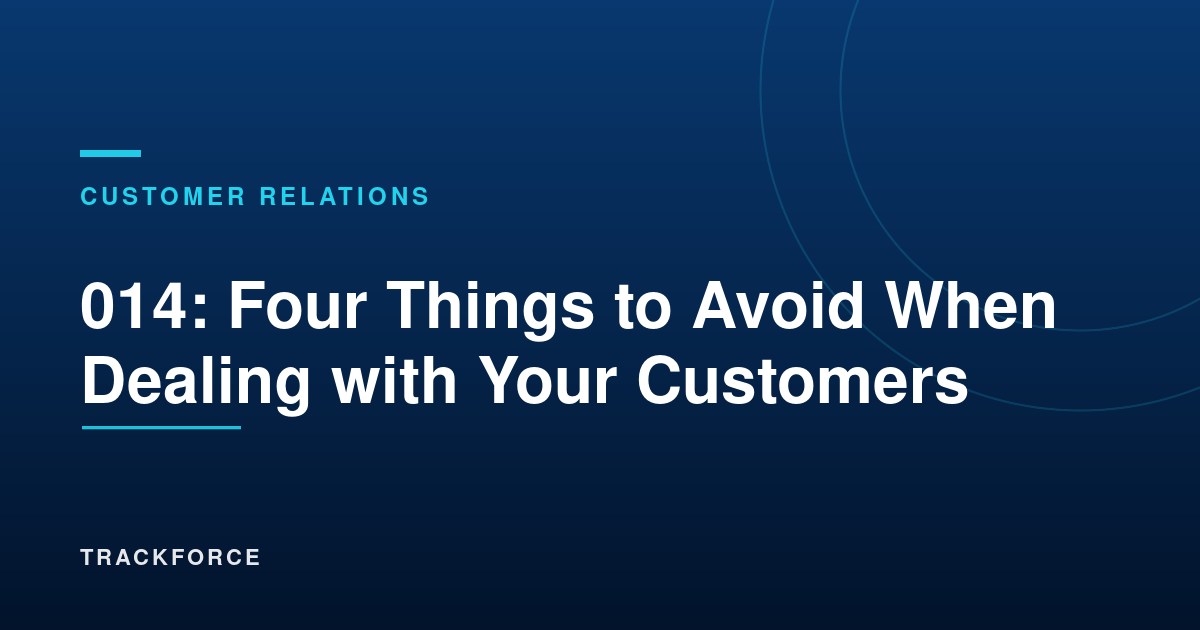 CUSTOMER RELATIONS

014: Four Things to Avoid When Dealing with Your Customers

TRACKFORCE